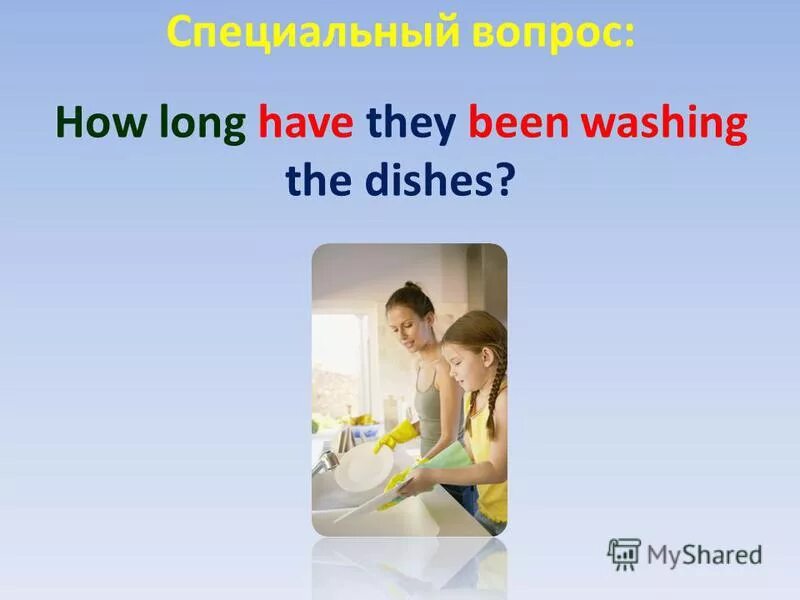 Специальный вопрос:

How long have they been washing the dishes?

MyShared